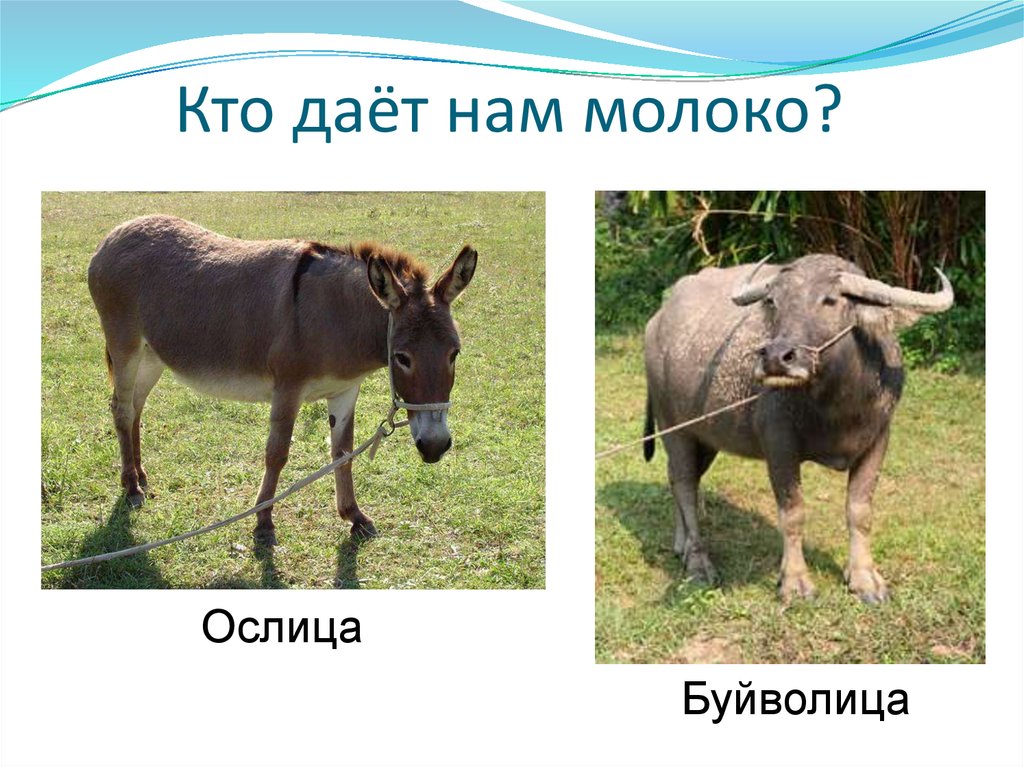 Кто даёт нам молоко?

Ослица

Буйволица